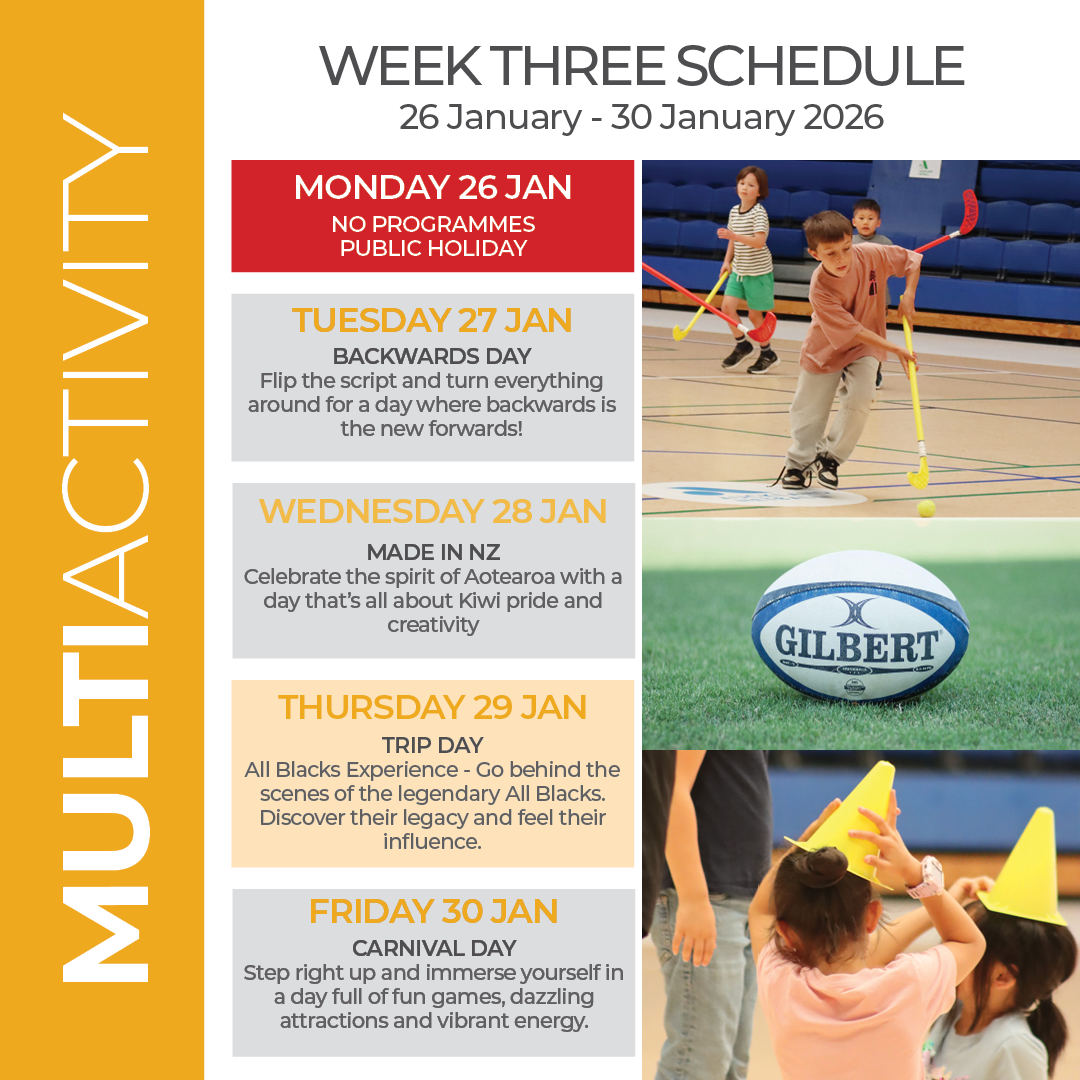 MULTIACTIVITY

WEEK THREE SCHEDULE
26 January - 30 January 2026

MONDAY 26 JAN
NO PROGRAMMES
PUBLIC HOLIDAY

TUESDAY 27 JAN
BACKWARDS DAY
Flip the script and turn everything around for a day where backwards is the new forwards!

WEDNESDAY 28 JAN
MADE IN NZ
Celebrate the spirit of Aotearoa with a day that's all about Kiwi pride and creativity

THURSDAY 29 JAN
TRIP DAY
All Blacks Experience - Go behind the scenes of the legendary All Blacks. Discover their legacy and feel their influence.

FRIDAY 30 JAN
CARNIVAL DAY
Step right up and immerse yourself in a day full of fun games, dazzling attractions and vibrant energy.

GILBERT